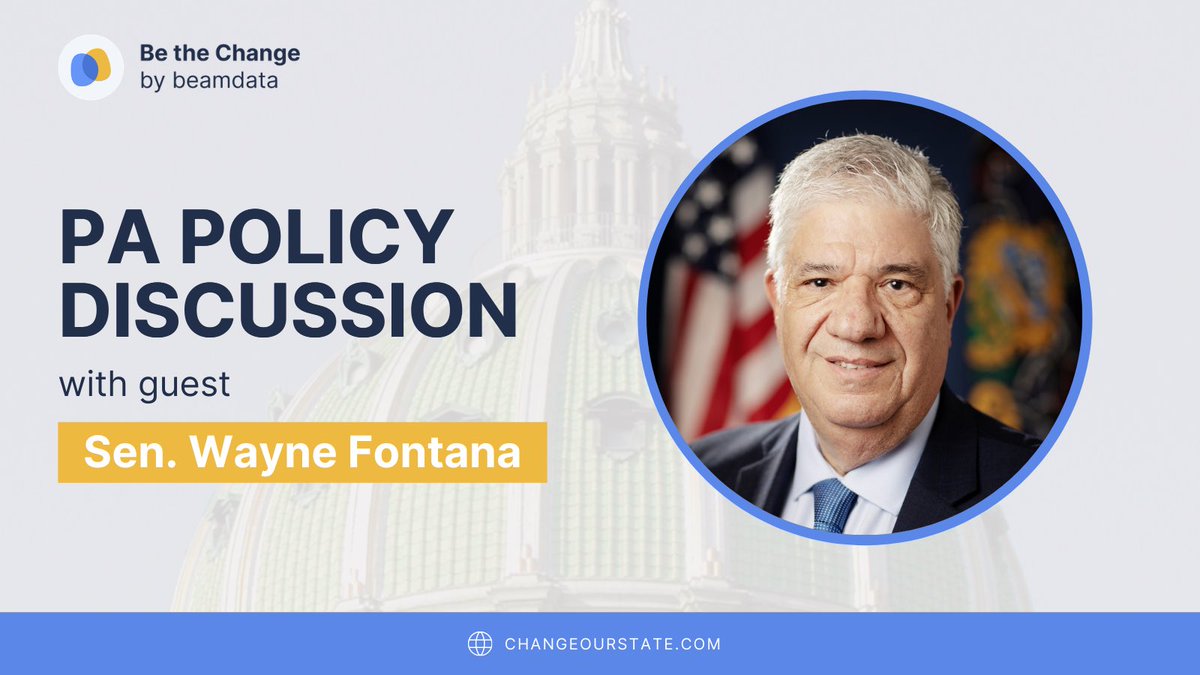 Be the Change
by beamdata

PA POLICY DISCUSSION

with guest

Sen. Wayne Fontana

CHANGEOURSTATE.COM